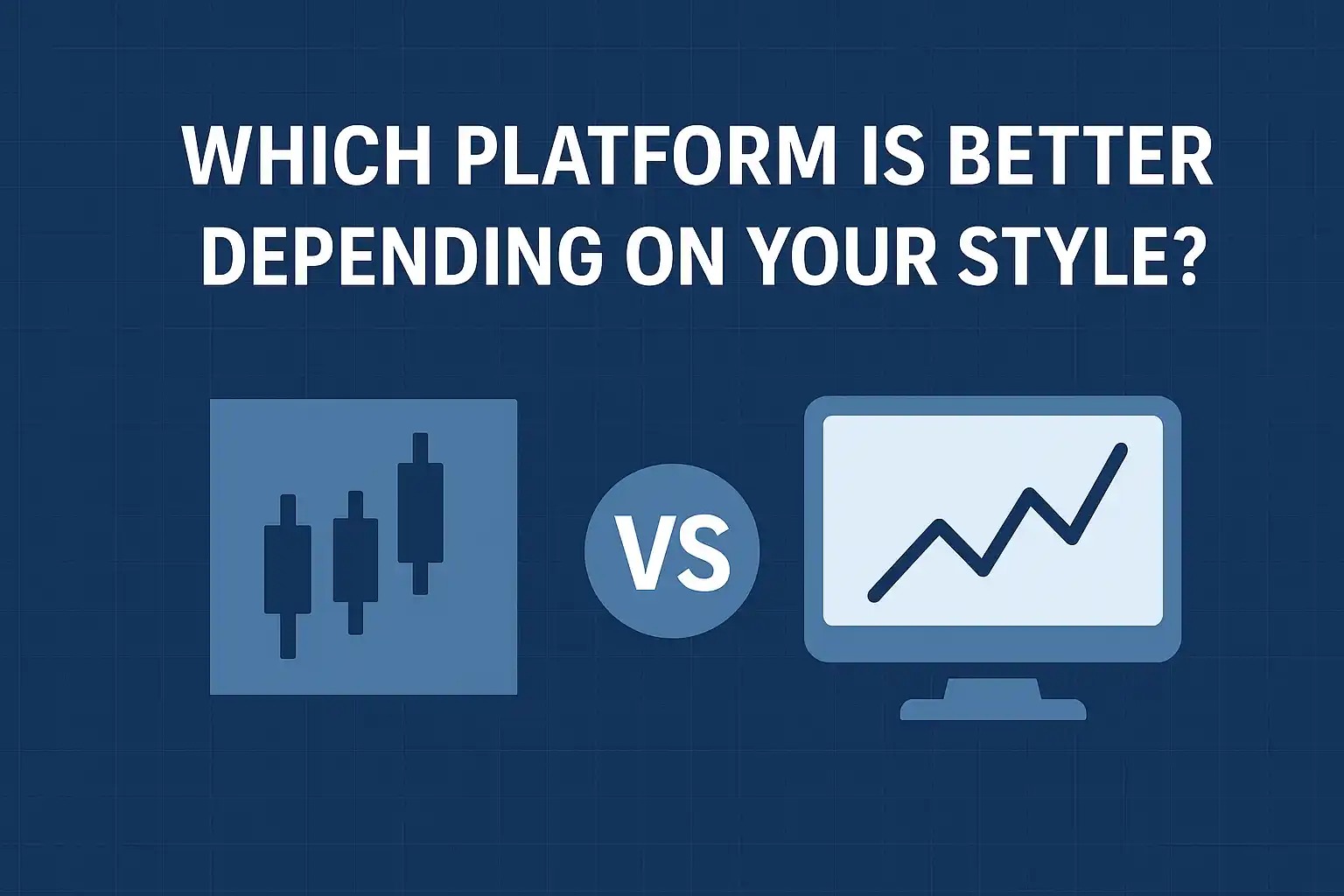 WHICH PLATFORM IS BETTER DEPENDING ON YOUR STYLE?

VS